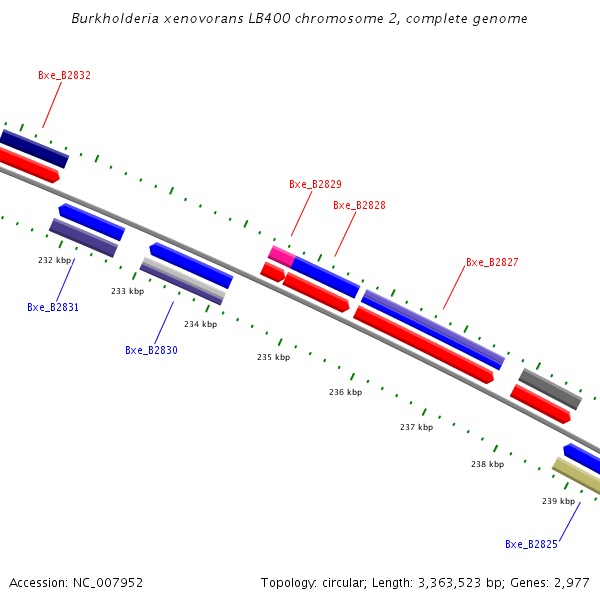 Burkholderia xenovorans LB400 chromosome 2, complete genome

Bxe_B2832

Bxe_B2829

Bxe_B2828

Bxe_B2827

232 kbp

Bxe_B2831

233 kbp

234 kbp

Bxe_B2830

235 kbp

236 kbp

237 kbp

238 kbp

239 kbp

Bxe_B2825

Accession: NC_007952

Topology: circular; Length: 3,363,523 bp; Genes: 2,977